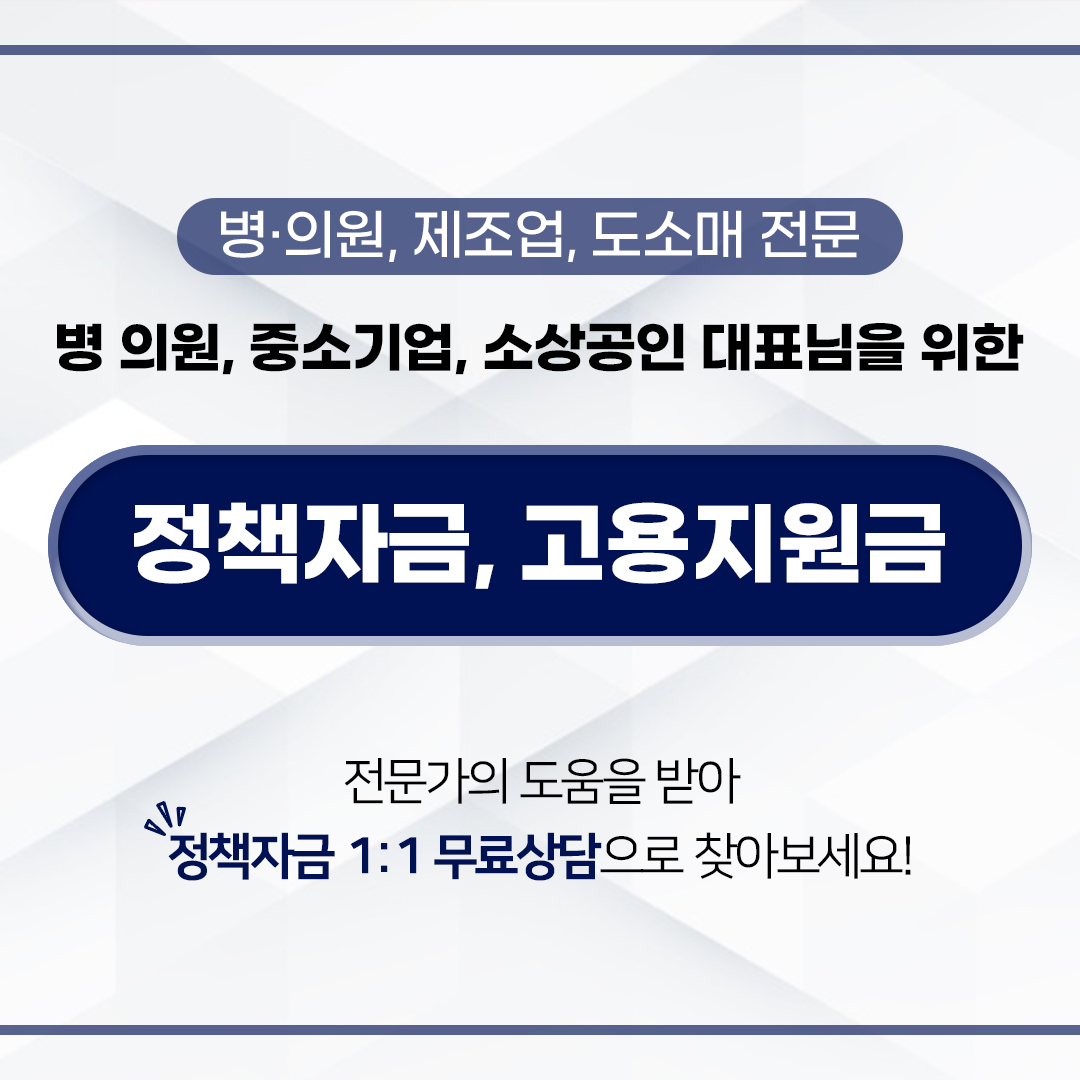 병·의원, 제조업, 도소매 전문

병 의원, 중소기업, 소상공인 대표님을 위한

정책자금, 고용지원금

전문가의 도움을 받아
정책자금 1:1 무료상담으로 찾아보세요!